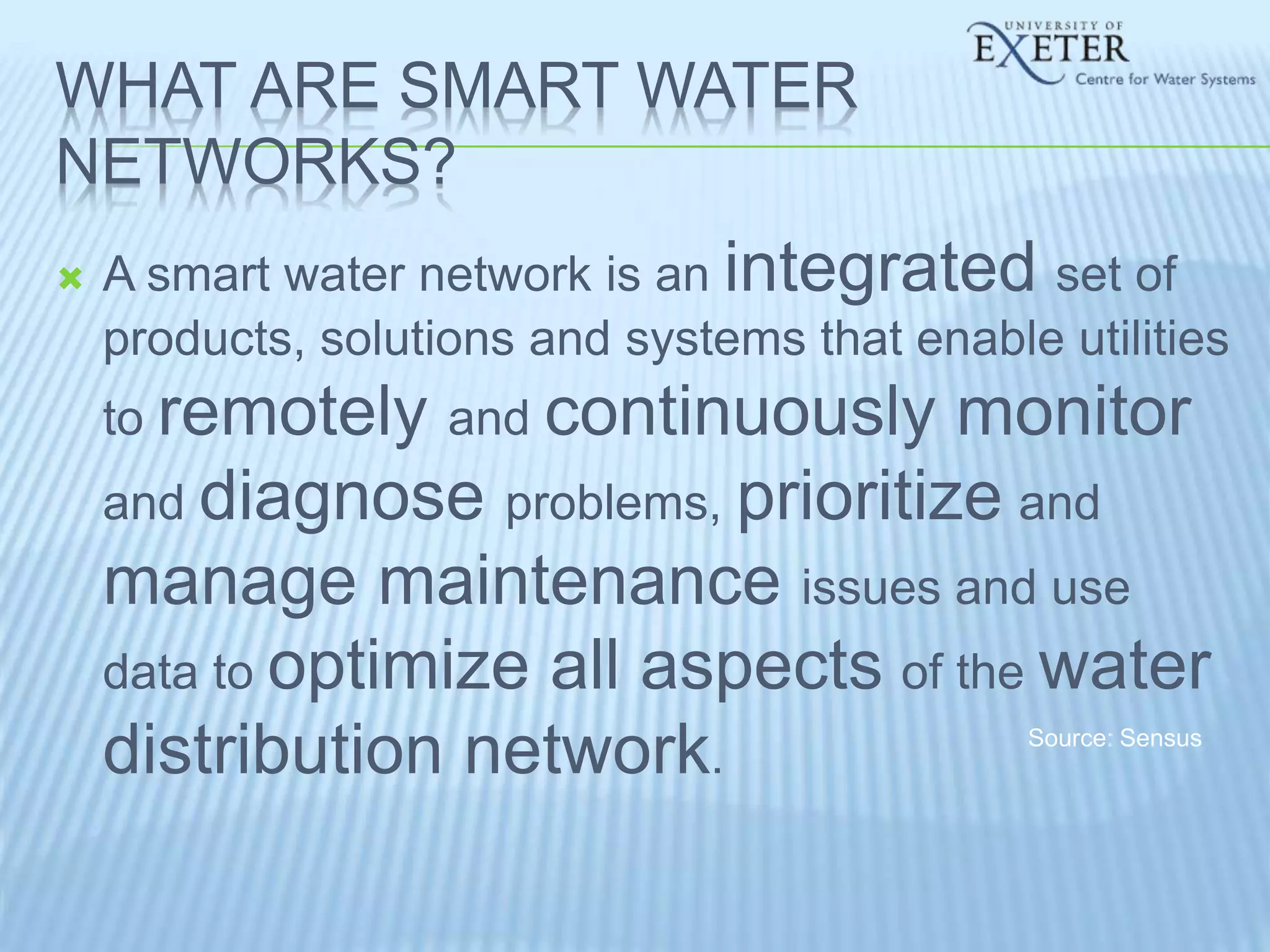 UNIVERSITY OF EXETER
Centre for Water Systems

WHAT ARE SMART WATER NETWORKS?

A smart water network is an integrated set of products, solutions and systems that enable utilities to remotely and continuously monitor and diagnose problems, prioritize and manage maintenance issues and use data to optimize all aspects of the water distribution network.

Source: Sensus